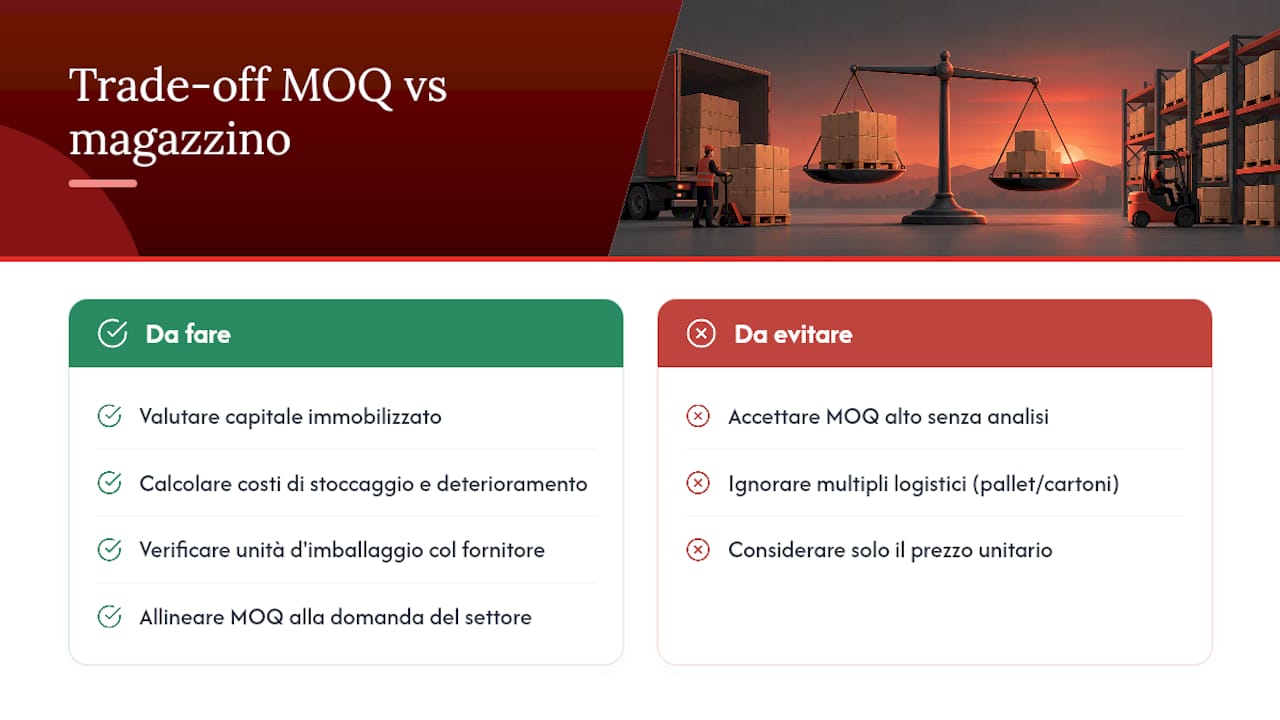 Trade-off MOQ vs magazzino

Da fare

Valutare capitale immobilizzato

Calcolare costi di stoccaggio e deterioramento

Verificare unità d'imballaggio col fornitore

Allineare MOQ alla domanda del settore

Da evitare

Accettare MOQ alto senza analisi

Ignorare multipli logistici (pallet/cartoni)

Considerare solo il prezzo unitario